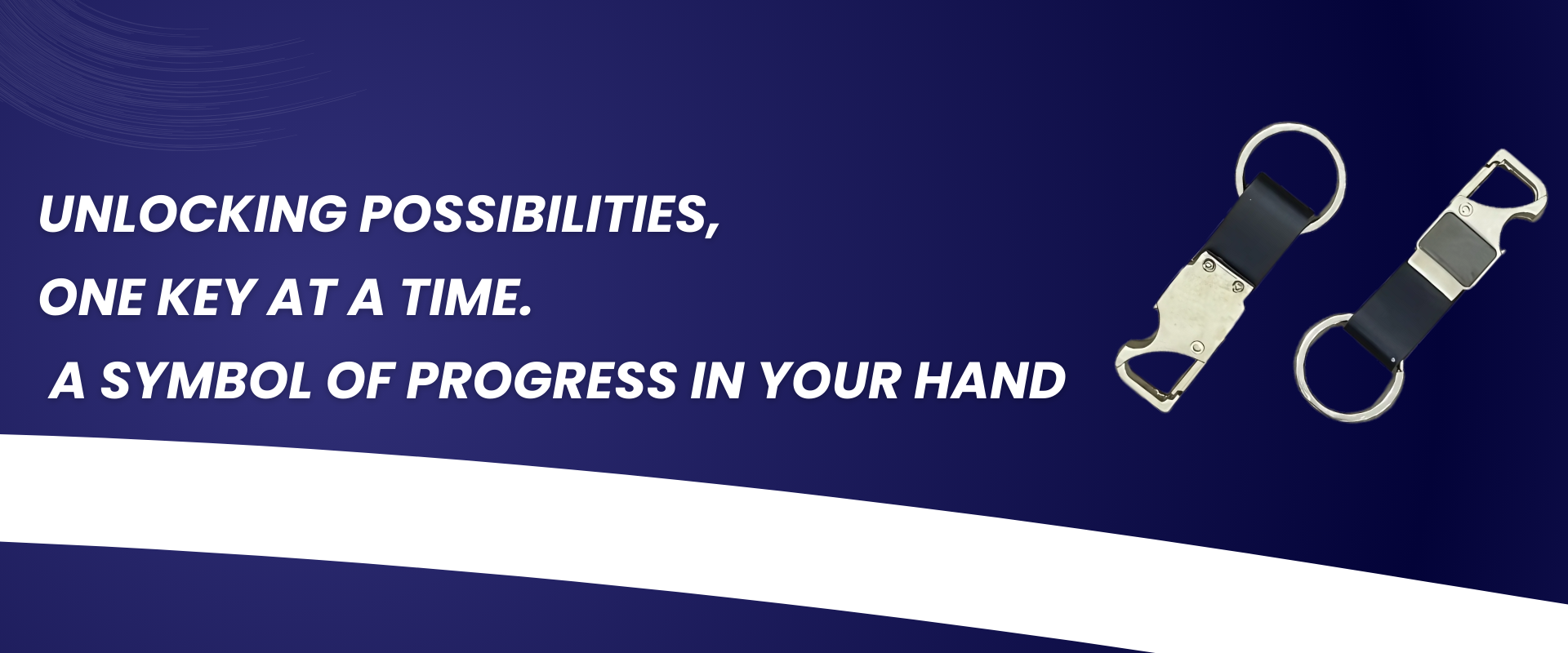 UNLOCKING POSSIBILITIES,
ONE KEY AT A TIME.
A SYMBOL OF PROGRESS IN YOUR HAND